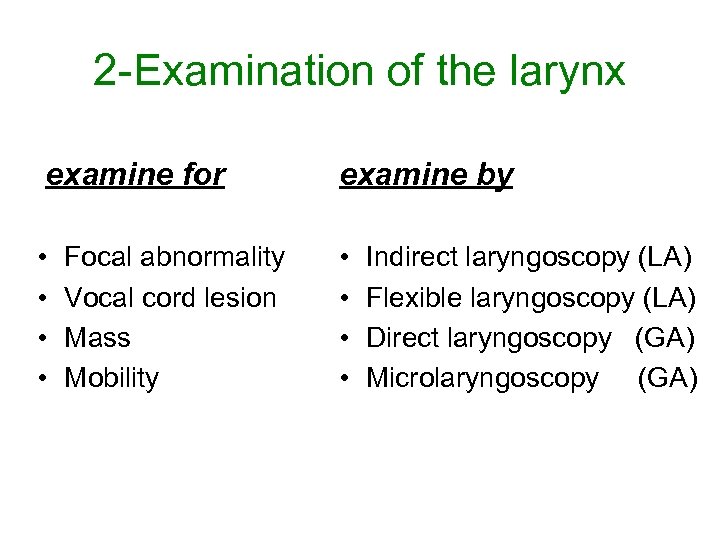 2-Examination of the larynx

examine for

• Focal abnormality
• Vocal cord lesion
• Mass
• Mobility

examine by

• Indirect laryngoscopy (LA)
• Flexible laryngoscopy (LA)
• Direct laryngoscopy (GA)
• Microlaryngoscopy (GA)